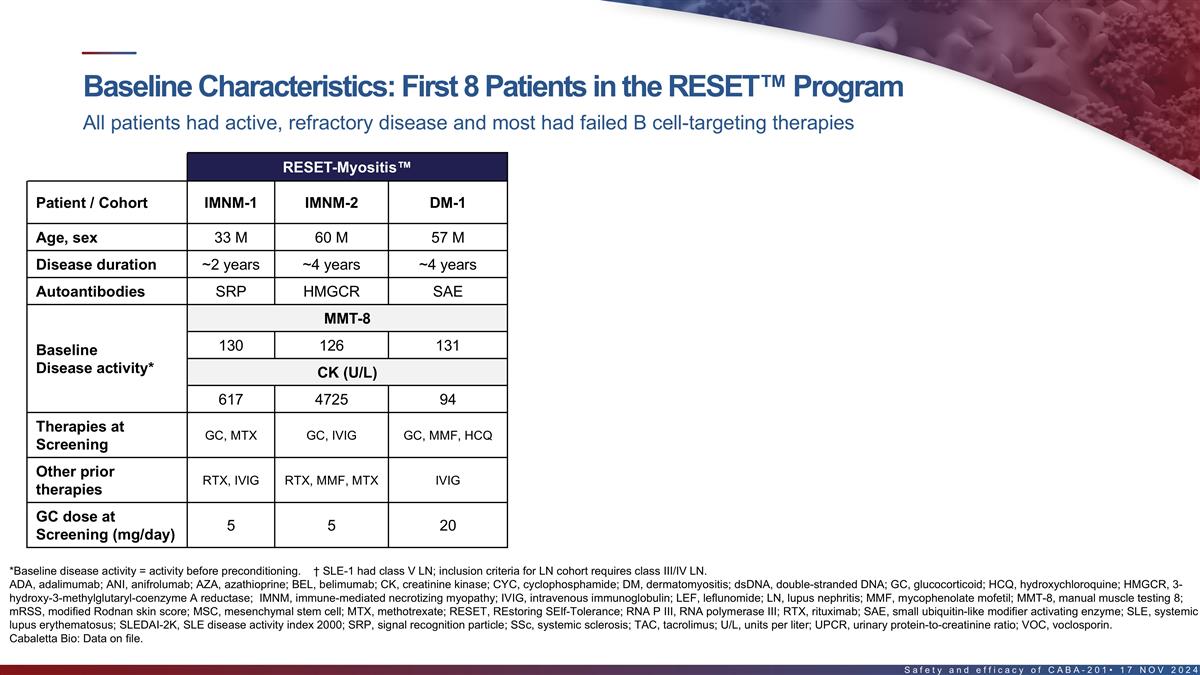 Baseline Characteristics: First 8 Patients in the RESET™ Program

All patients had active, refractory disease and most had failed B cell-targeting therapies

| | RESET-Myositis™ | | |
|---|---|---|---|
| Patient / Cohort | IMNM-1 | IMNM-2 | DM-1 |
| Age, sex | 33 M | 60 M | 57 M |
| Disease duration | ~2 years | ~4 years | ~4 years |
| Autoantibodies | SRP | HMGCR | SAE |
| Baseline Disease activity* | MMT-8 | | |
| | 130 | 126 | 131 |
| | CK (U/L) | | |
| | 617 | 4725 | 94 |
| Therapies at Screening | GC, MTX | GC, IVIG | GC, MMF, HCQ |
| Other prior therapies | RTX, IVIG | RTX, MMF, MTX | IVIG |
| GC dose at Screening (mg/day) | 5 | 5 | 20 |

*Baseline disease activity = activity before preconditioning. † SLE-1 had class V LN; inclusion criteria for LN cohort requires class III/IV LN.
ADA, adalimumab; ANI, anifrolumab; AZA, azathioprine; BEL, belimumab; CK, creatinine kinase; CYC, cyclophosphamide; DM, dermatomyositis; dsDNA, double-stranded DNA; GC, glucocorticoid; HCQ, hydroxychloroquine; HMGCR, 3-hydroxy-3-methylglutaryl-coenzyme A reductase; IMNM, immune-mediated necrotizing myopathy; IVIG, intravenous immunoglobulin; LEF, leflunomide; LN, lupus nephritis; MMF, mycophenolate mofetil; MMT-8, manual muscle testing 8; mRSS, modified Rodnan skin score; MSC, mesenchymal stem cell; MTX, methotrexate; RESET, REstoring SElf-Tolerance; RNA P III, RNA polymerase III; RTX, rituximab; SAE, small ubiquitin-like modifier activating enzyme; SLE, systemic lupus erythematosus; SLEDAI-2K, SLE disease activity index 2000; SRP, signal recognition particle; SSc, systemic sclerosis; TAC, tacrolimus; U/L, units per liter; UPCR, urinary protein-to-creatinine ratio; VOC, voclosporin.
Cabaletta Bio: Data on file.

Safety and efficacy of CABA-201• 17 NOV 2024